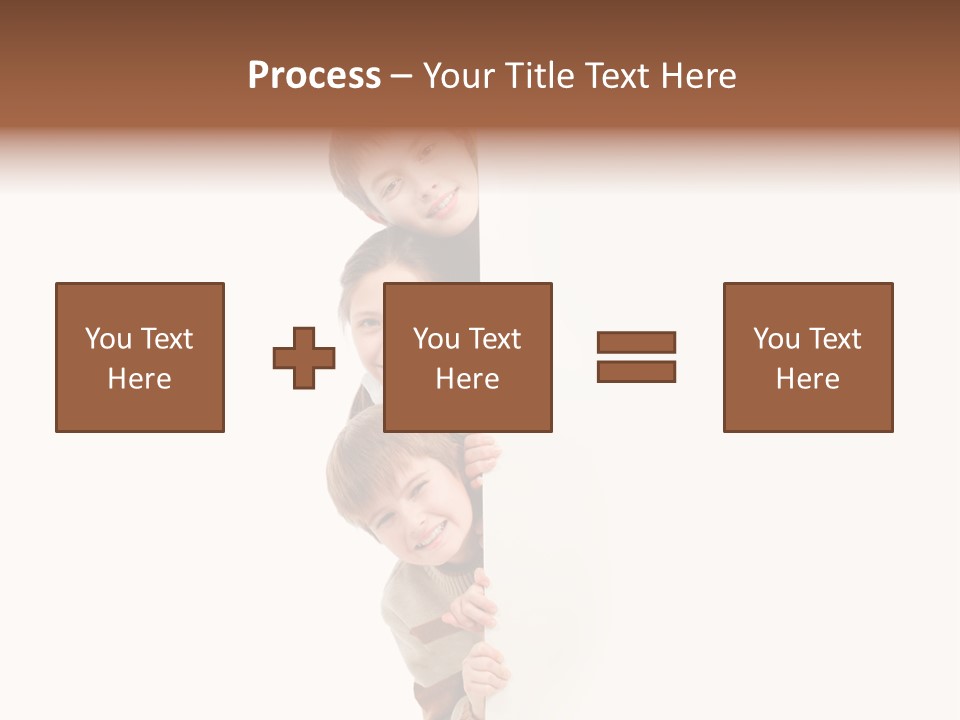 Process – Your Title Text Here

You Text Here

You Text Here

You Text Here